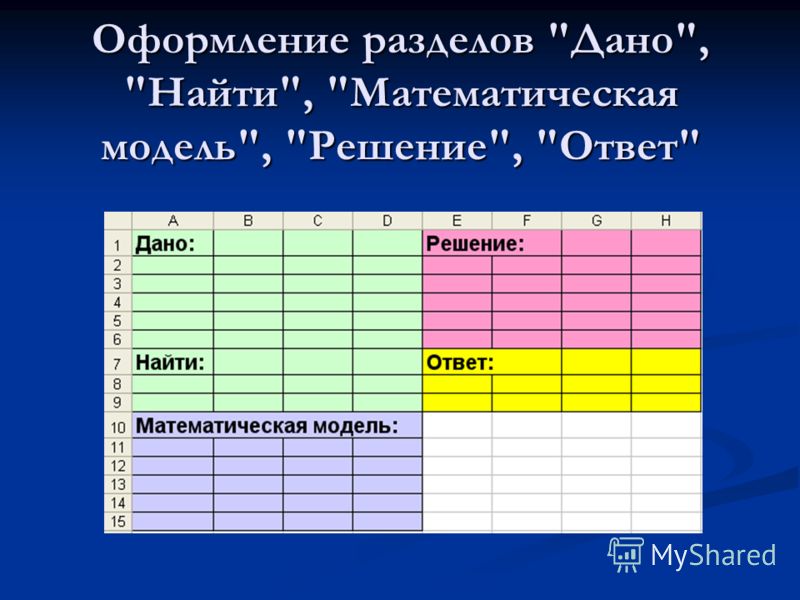 Оформление разделов "Дано", "Найти", "Математическая модель", "Решение", "Ответ"

| | A | B | C | D | E | F | G | H |
|---|---|---|---|---|---|---|---|---|
| 1 | Дано: | | | | Решение: | | | |
| 2 | | | | | | | | |
| 3 | | | | | | | | |
| 4 | | | | | | | | |
| 5 | | | | | | | | |
| 6 | | | | | | | | |
| 7 | Найти: | | | | Ответ: | | | |
| 8 | | | | | | | | |
| 9 | | | | | | | | |
| 10 | Математическая модель: | | | | | | | |
| 11 | | | | | | | | |
| 12 | | | | | | | | |
| 13 | | | | | | | | |
| 14 | | | | | | | | |
| 15 | | | | | | | | |

MyShared